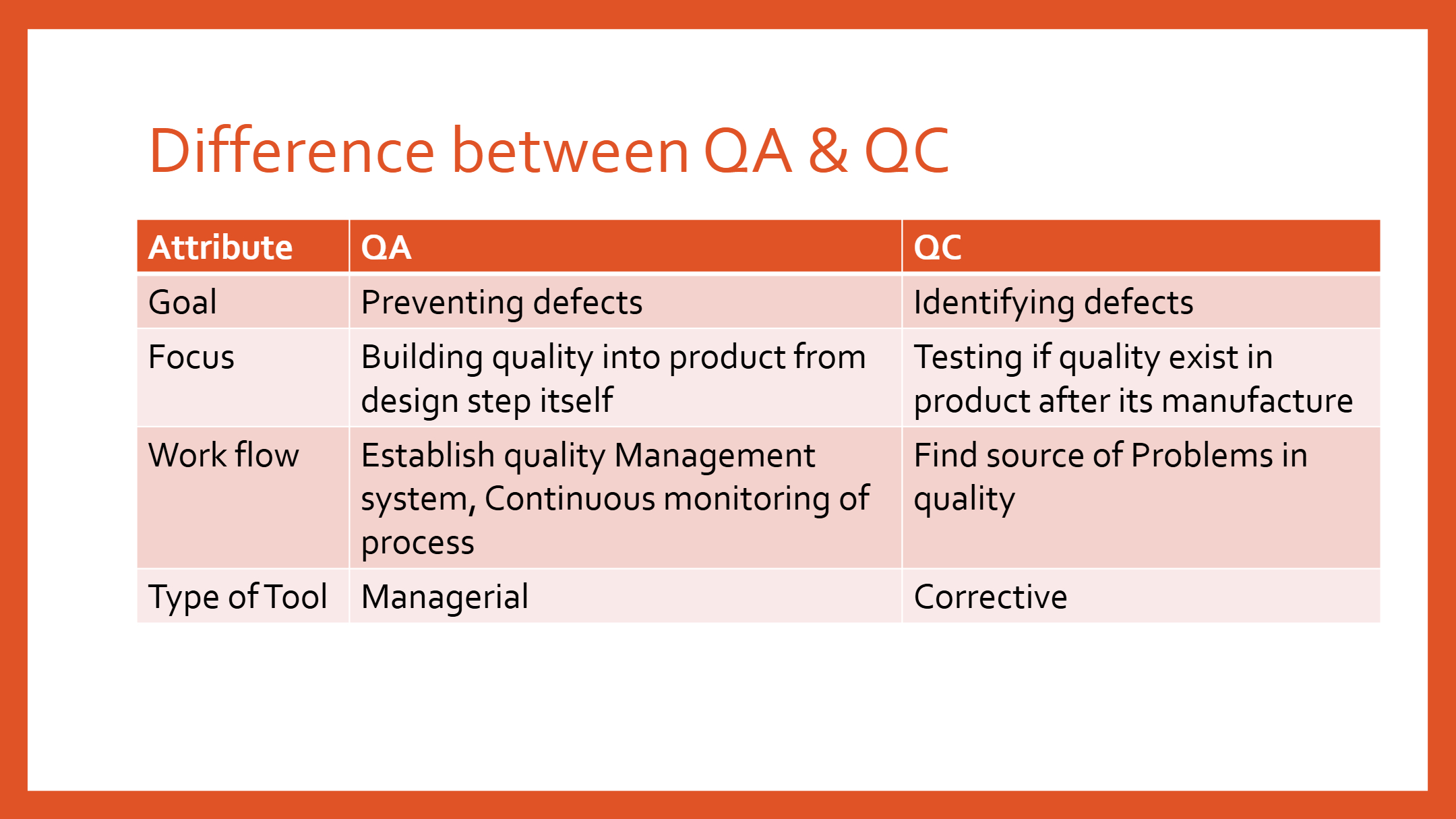 Difference between QA & QC

| Attribute | QA | QC |
|---|---|---|
| Goal | Preventing defects | Identifying defects |
| Focus | Building quality into product from design step itself | Testing if quality exist in product after its manufacture |
| Work flow | Establish quality Management system, Continuous monitoring of process | Find source of Problems in quality |
| Type of Tool | Managerial | Corrective |